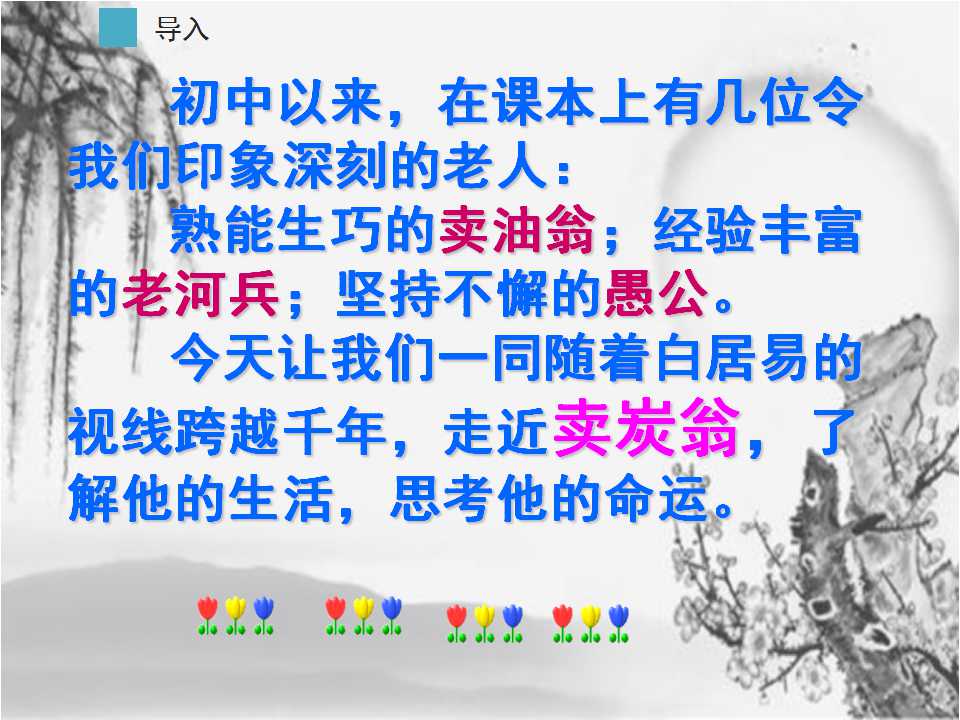 导入

初中以来，在课本上有几位令我们印象深刻的老人：

熟能生巧的卖油翁；经验丰富的老河兵；坚持不懈的愚公。

今天让我们一同随着白居易的视线跨越千年，走近卖炭翁，了解他的生活，思考他的命运。